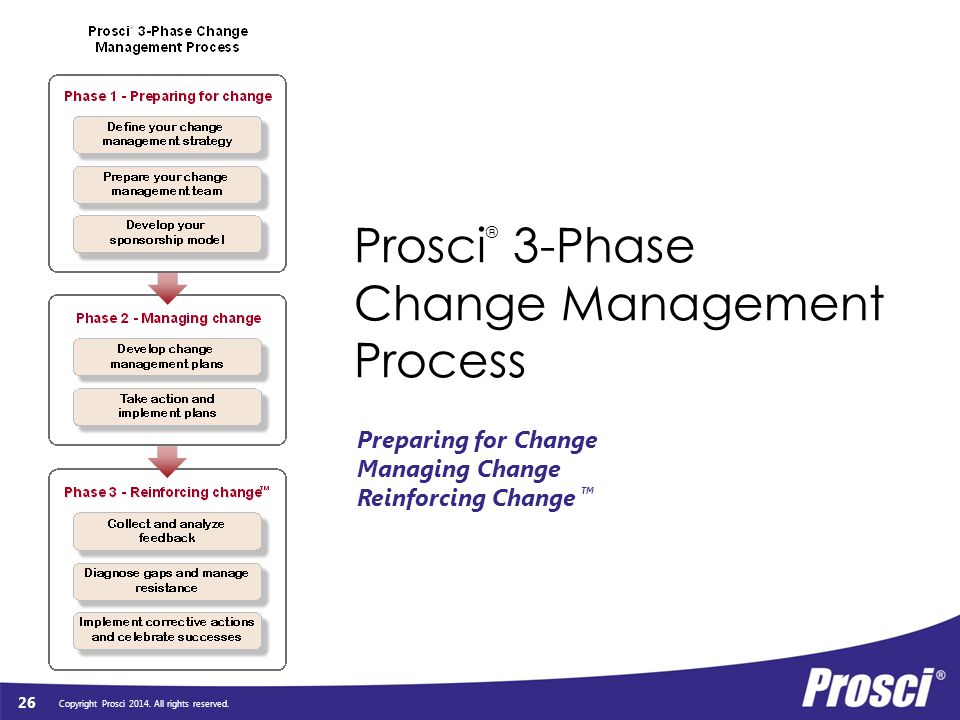 Prosci® 3-Phase Change Management Process

Phase 1 - Preparing for change

Define your change management strategy

Prepare your change management team

Develop your sponsorship model

Phase 2 - Managing change

Develop change management plans

Take action and implement plans

Phase 3 - Reinforcing change™

Collect and analyze feedback

Diagnose gaps and manage resistance

Implement corrective actions and celebrate successes

Prosci® 3-Phase Change Management Process

Preparing for Change
Managing Change
Reinforcing Change ™

26 Copyright Prosci 2014. All rights reserved.

Prosci®